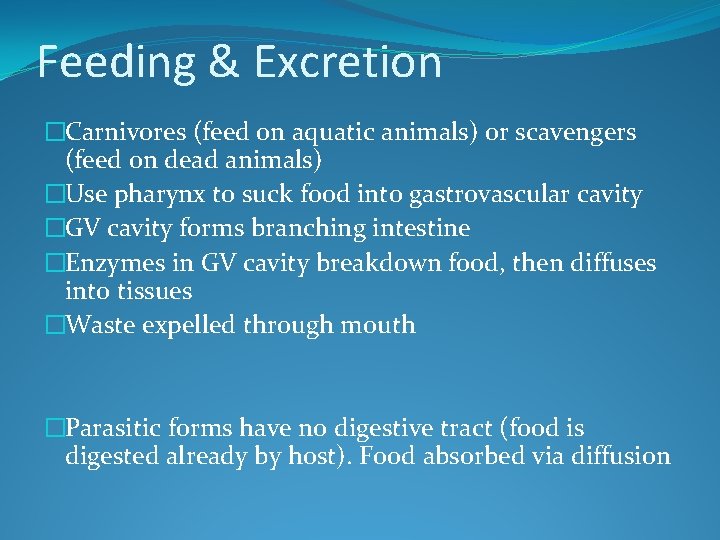 Feeding & Excretion

□Carnivores (feed on aquatic animals) or scavengers (feed on dead animals)

□Use pharynx to suck food into gastrovascular cavity

□GV cavity forms branching intestine

□Enzymes in GV cavity breakdown food, then diffuses into tissues

□Waste expelled through mouth

□Parasitic forms have no digestive tract (food is digested already by host). Food absorbed via diffusion